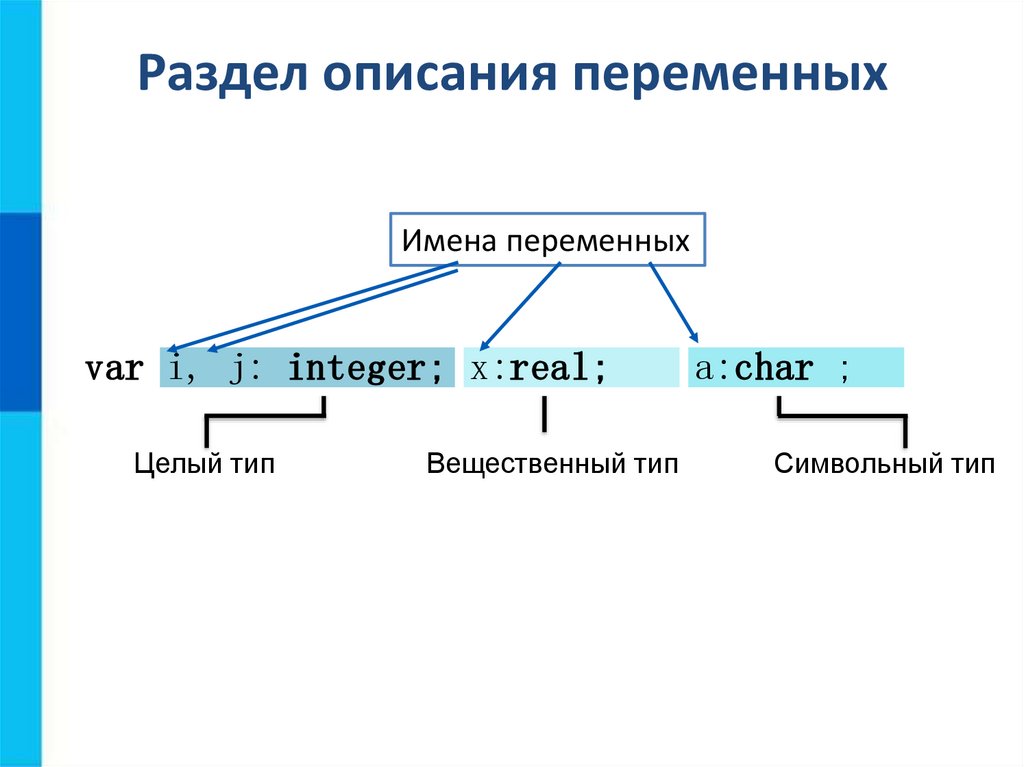 Раздел описания переменных

Имена переменных

var i, j: integer; x:real; a:char ;

Целый тип

Вещественный тип

Символьный тип